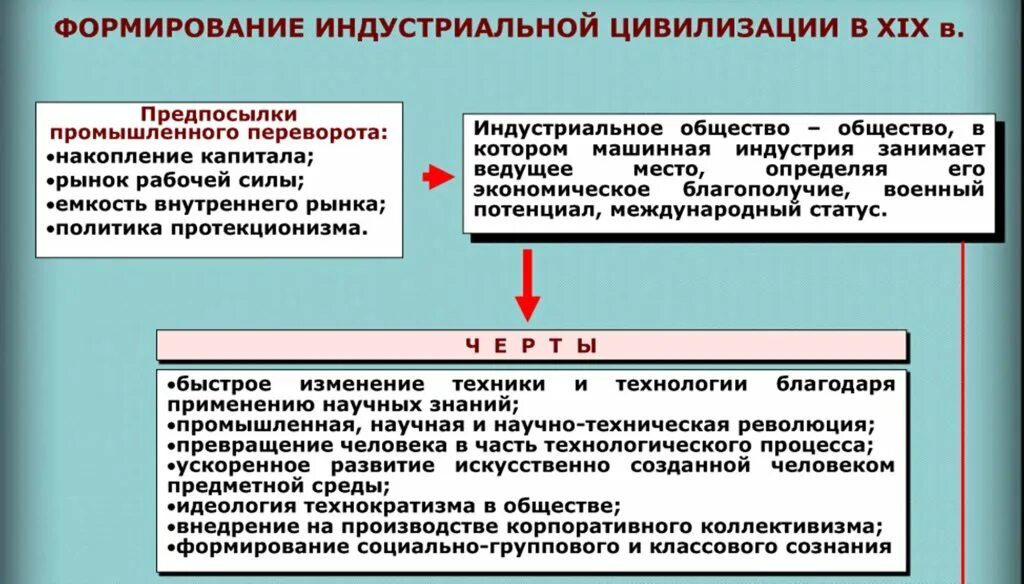 ФОРМИРОВАНИЕ ИНДУСТРИАЛЬНОЙ ЦИВИЛИЗАЦИИ В XIX в.

Предпосылки промышленного переворота:
•накопление капитала;
•рынок рабочей силы;
•емкость внутреннего рынка;
•политика протекционизма.

Индустриальное общество – общество, в котором машинная индустрия занимает ведущее место, определяя его экономическое благополучие, военный потенциал, международный статус.

Ч Е Р Т Ы

•быстрое изменение техники и технологии благодаря применению научных знаний;
•промышленная, научная и научно-техническая революция;
•превращение человека в часть технологического процесса;
•ускоренное развитие искусственно созданной человеком предметной среды;
•идеология технократизма в обществе;
•внедрение на производстве корпоративного коллективизма;
•формирование социально-группового и классового сознания